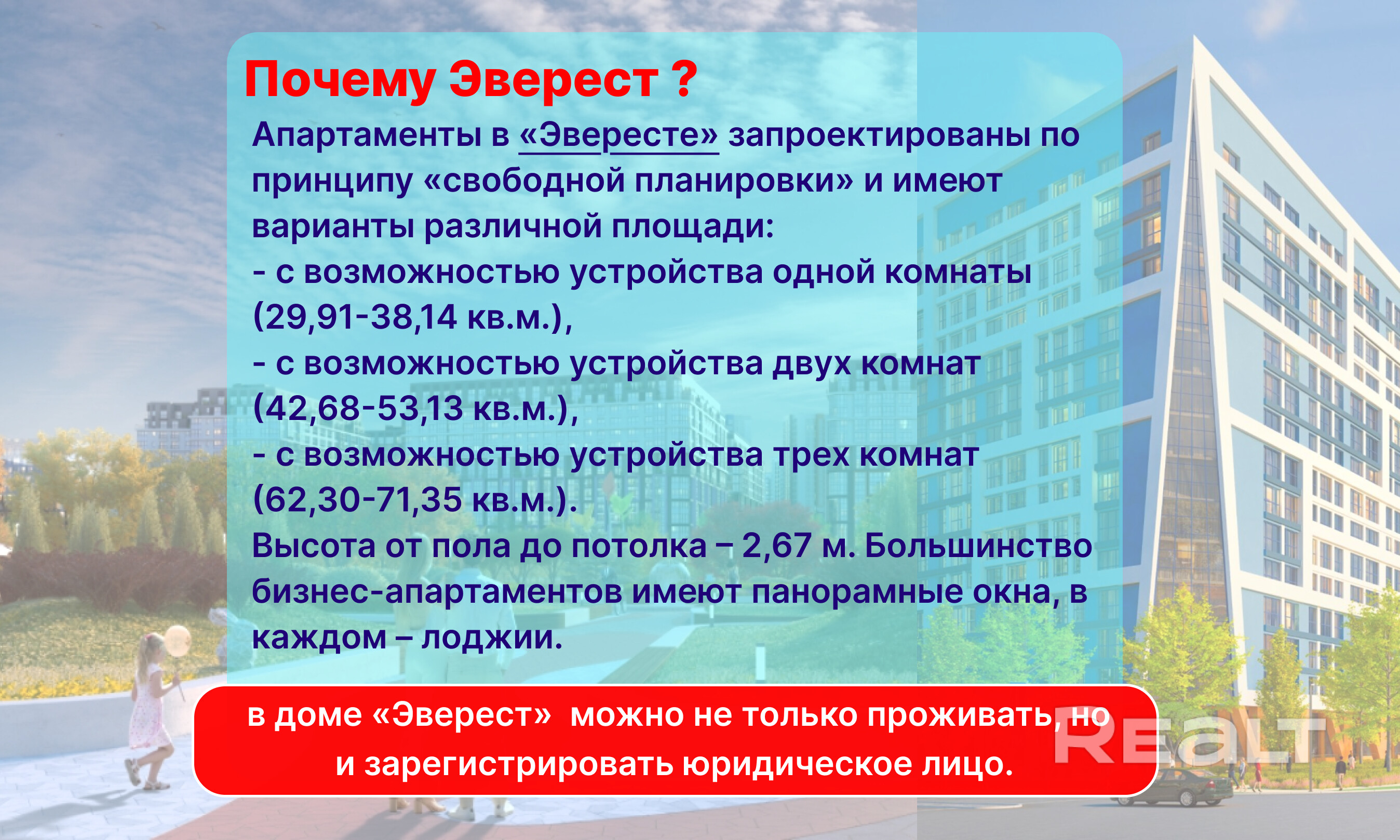 Почему Эверест ?

Апартаменты в «Эвересте» запроектированы по принципу «свободной планировки» и имеют варианты различной площади:
- с возможностью устройства одной комнаты (29,91-38,14 кв.м.),
- с возможностью устройства двух комнат (42,68-53,13 кв.м.),
- с возможностью устройства трех комнат (62,30-71,35 кв.м.).
Высота от пола до потолка – 2,67 м. Большинство бизнес-апартаментов имеют панорамные окна, в каждом – лоджии.

в доме «Эверест» можно не только проживать, но и зарегистрировать юридическое лицо.

REALT